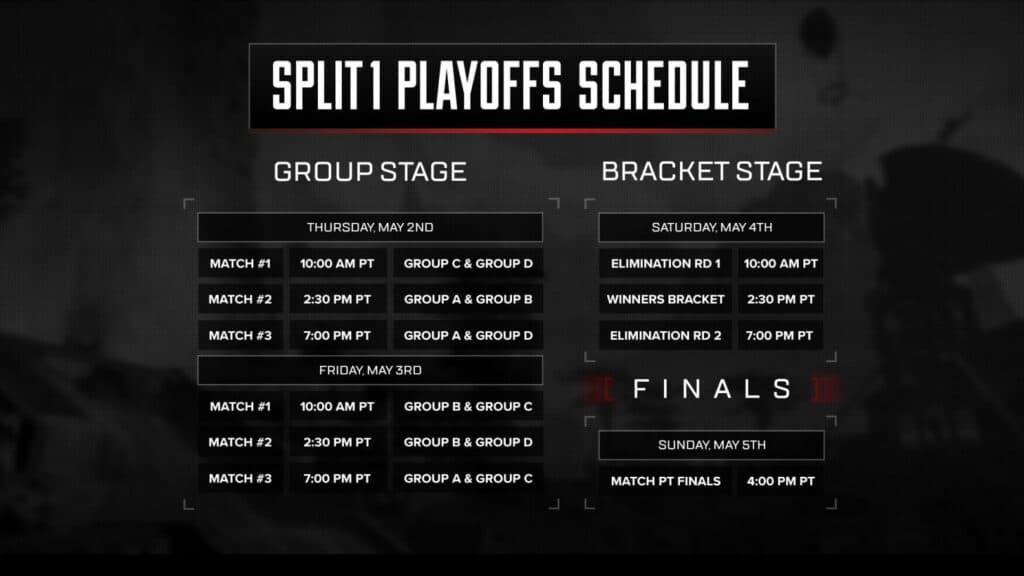 SPLIT 1 PLAYOFFS SCHEDULE

GROUP STAGE

THURSDAY, MAY 2ND

| MATCH #1 | 10:00 AM PT | GROUP C & GROUP D |
|---|---|---|
| MATCH #2 | 2:30 PM PT | GROUP A & GROUP B |
| MATCH #3 | 7:00 PM PT | GROUP A & GROUP D |

FRIDAY, MAY 3RD

| MATCH #1 | 10:00 AM PT | GROUP B & GROUP C |
|---|---|---|
| MATCH #2 | 2:30 PM PT | GROUP B & GROUP D |
| MATCH #3 | 7:00 PM PT | GROUP A & GROUP C |

BRACKET STAGE

SATURDAY, MAY 4TH

| ELIMINATION RD 1 | 10:00 AM PT |
|---|---|
| WINNERS BRACKET | 2:30 PM PT |
| ELIMINATION RD 2 | 7:00 PM PT |

FINALS

SUNDAY, MAY 5TH

| MATCH PT FINALS | 4:00 PM PT |
|---|---|